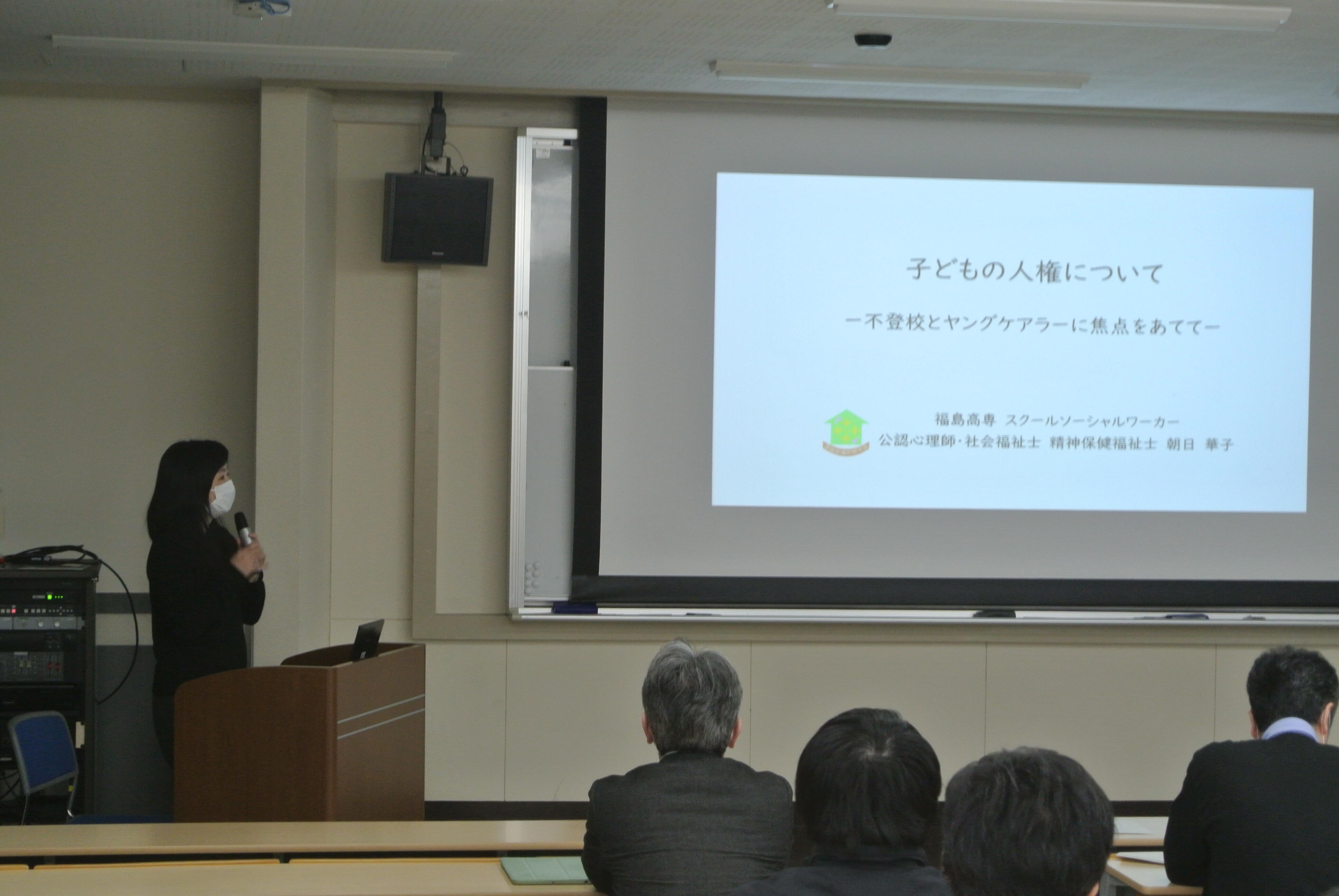 子どもの人権について

ー不登校とヤングケアラーに焦点をあててー

福島高専 スクールソーシャルワーカー
公認心理師・社会福祉士 精神保健福祉士 朝日 華子